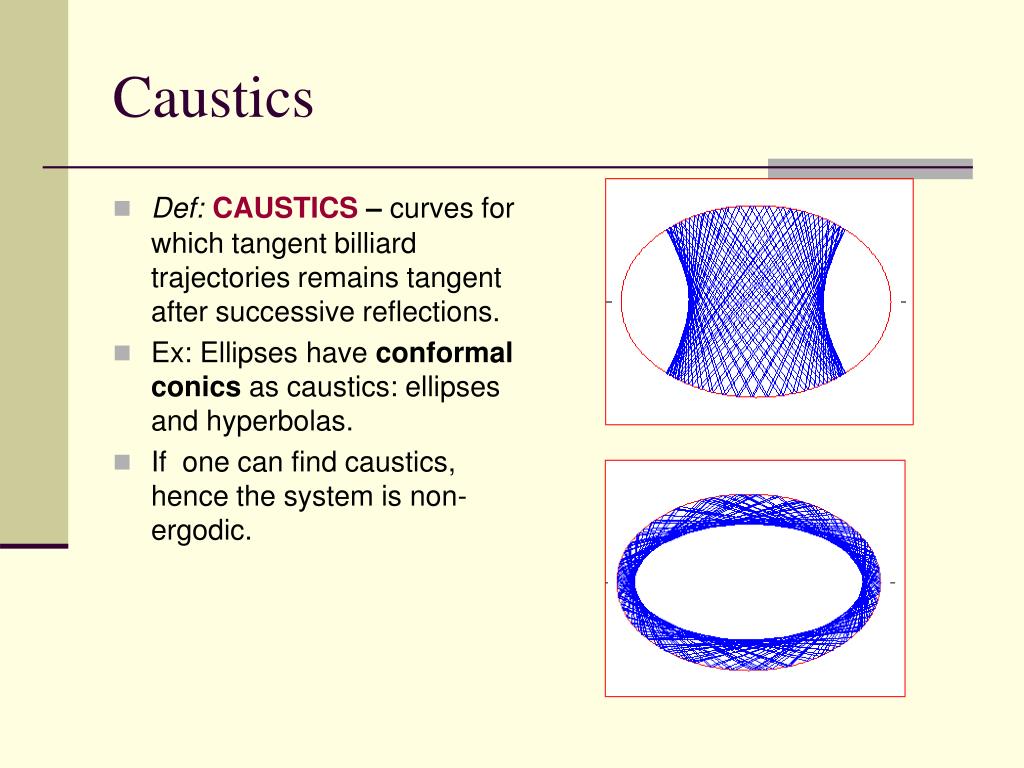 Caustics

Def: CAUSTICS – curves for which tangent billiard trajectories remains tangent after successive reflections.

Ex: Ellipses have conformal conics as caustics: ellipses and hyperbolas.

If one can find caustics, hence the system is non-ergodic.